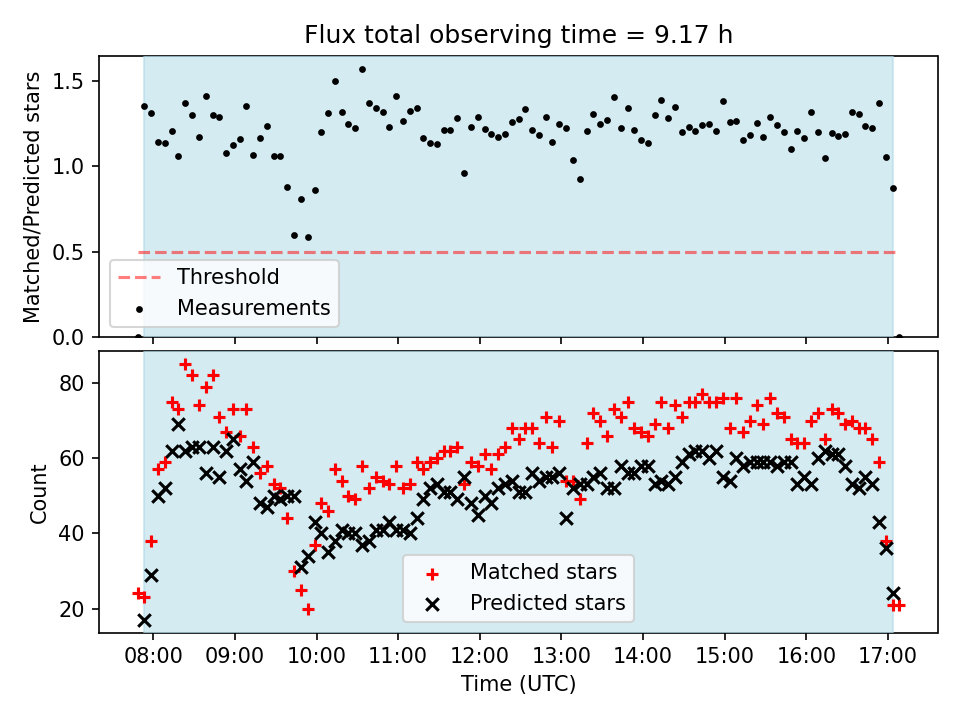 Flux total observing time = 9.17 h

Matched/Predicted stars

1.5
1.0
0.5
0.0

Threshold
Measurements

Count

80
60
40
20

Matched stars
Predicted stars

08:00
09:00
10:00
11:00
12:00
13:00
14:00
15:00
16:00
17:00

Time (UTC)